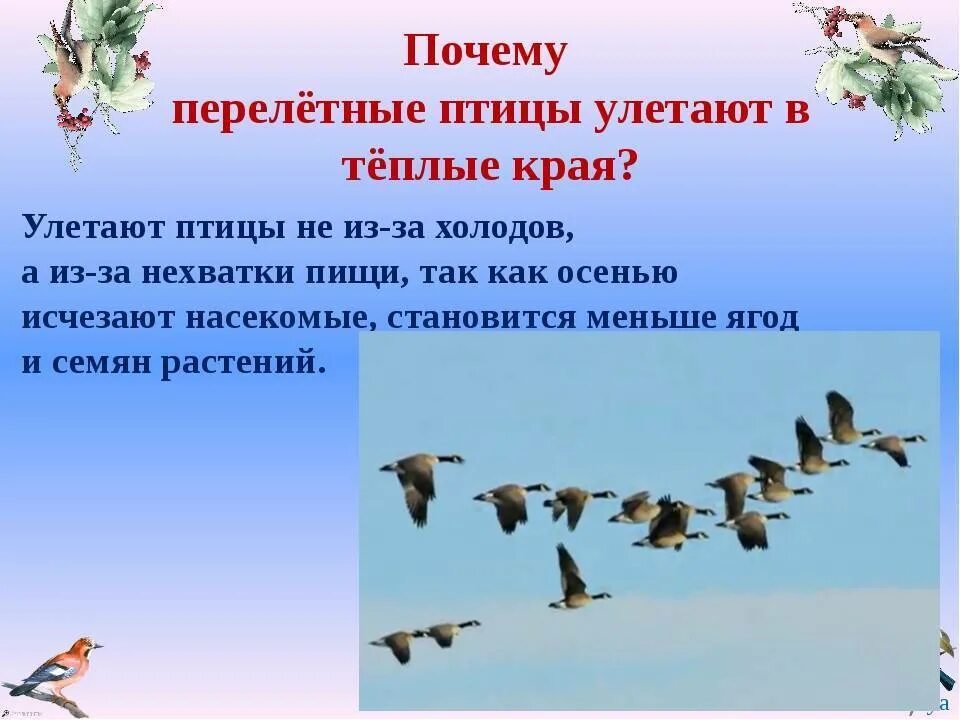 Почему
перелётные птицы улетают в тёплые края?

Улетают птицы не из-за холодов, а из-за нехватки пищи, так как осенью исчезают насекомые, становится меньше ягод и семян растений.